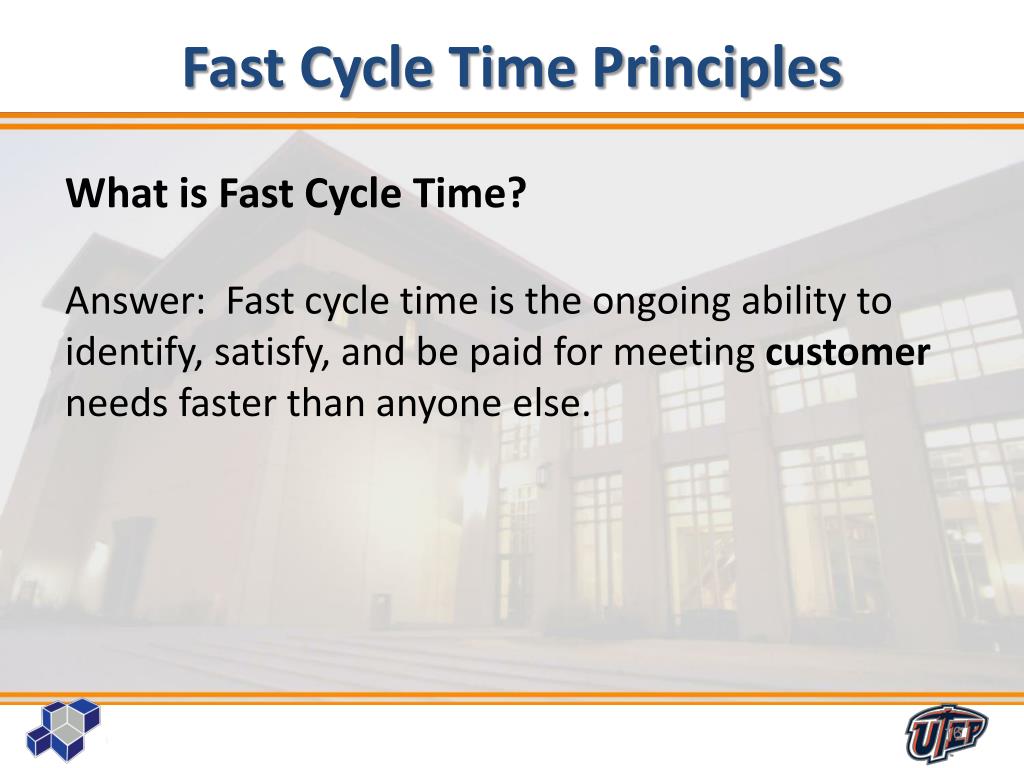 Fast Cycle Time Principles

What is Fast Cycle Time?

Answer: Fast cycle time is the ongoing ability to identify, satisfy, and be paid for meeting customer needs faster than anyone else.

UTEP